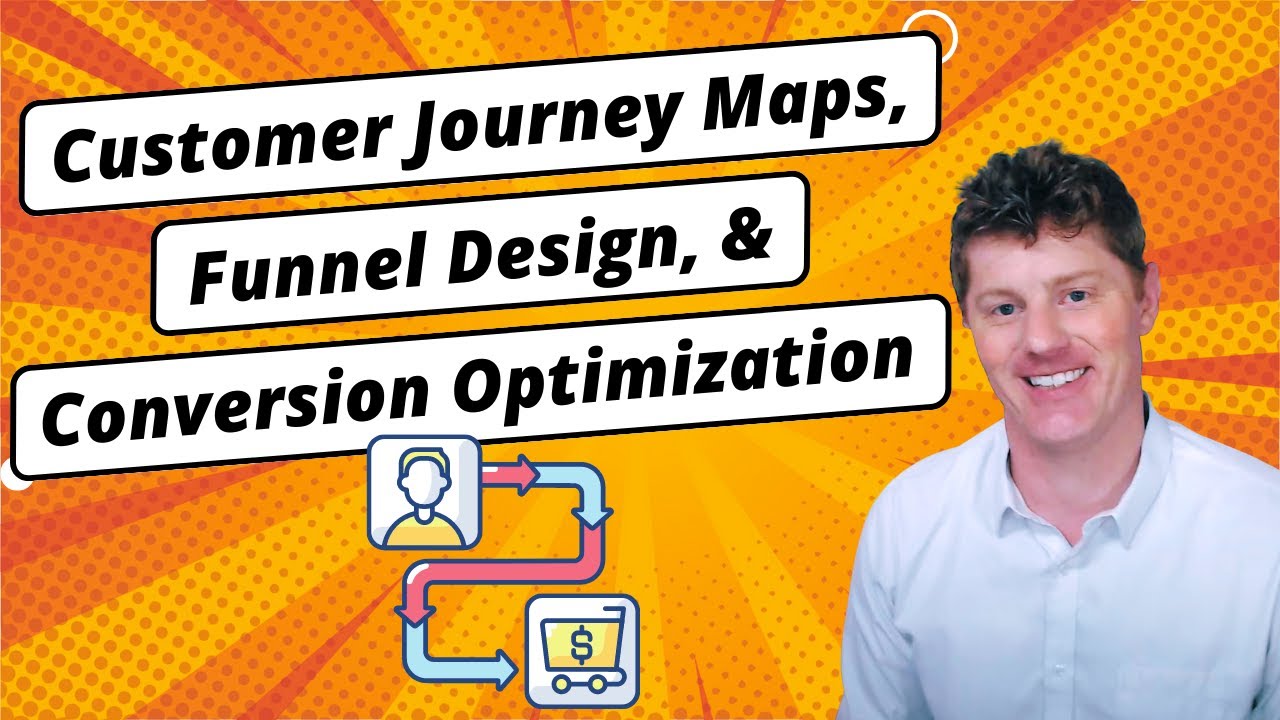 Customer Journey Maps,
Funnel Design, &
Conversion Optimization

$